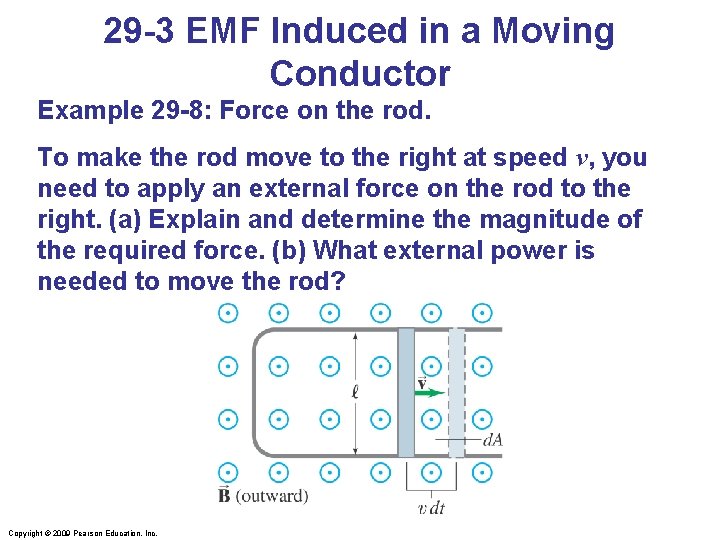 29-3 EMF Induced in a Moving Conductor

Example 29-8: Force on the rod.

To make the rod move to the right at speed $v$, you need to apply an external force on the rod to the right. (a) Explain and determine the magnitude of the required force. (b) What external power is needed to move the rod?

$\ell$

$\vec{v}$

$dA$

$\vec{B}$ (outward)

$v\,dt$

Copyright © 2009 Pearson Education, Inc.